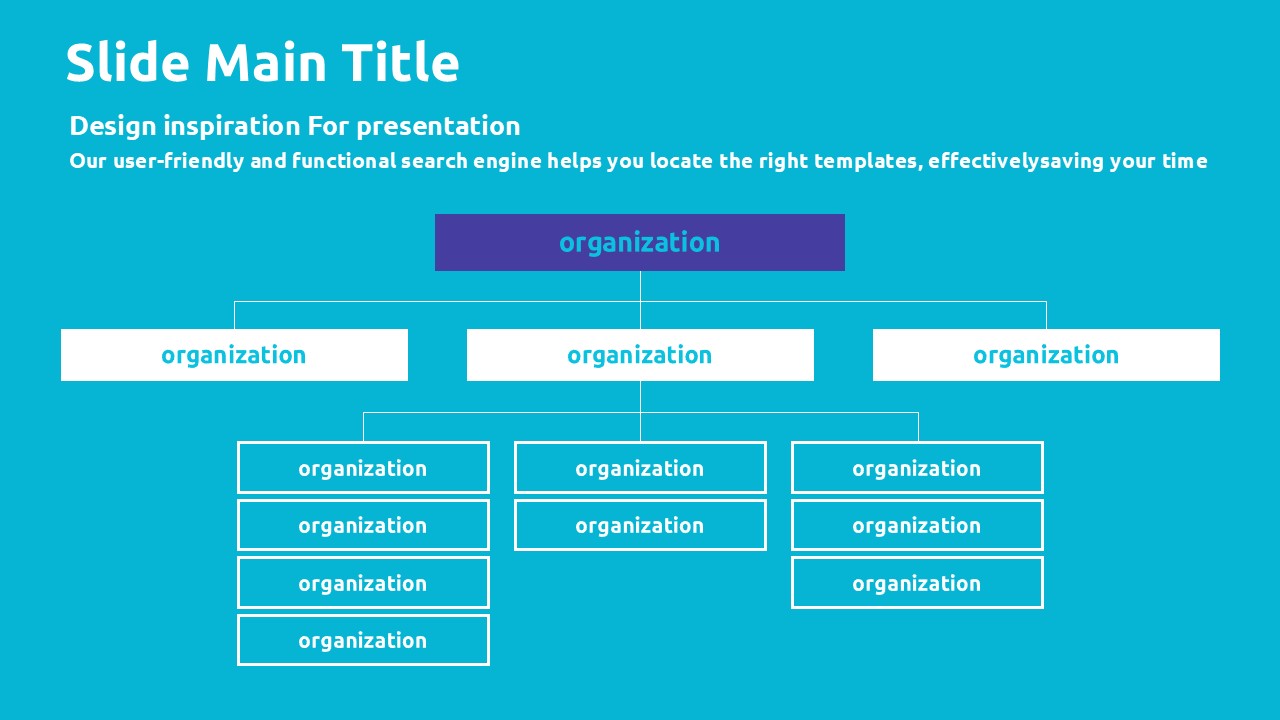 Slide Main Title

Design inspiration For presentation

Our user-friendly and functional search engine helps you locate the right templates, effectivelysaving your time

organization

organization

organization

organization

organization

organization

organization

organization

organization

organization

organization

organization

organization